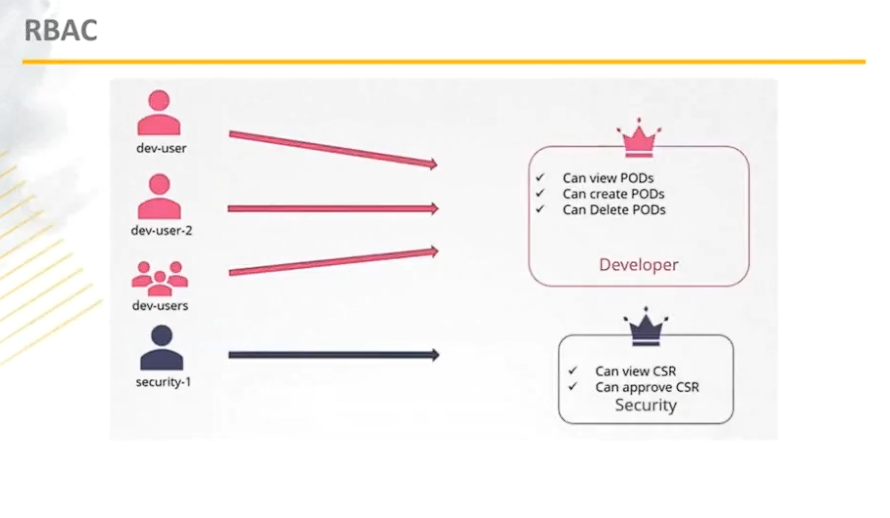 RBAC

dev-user

dev-user-2

dev-users

security-1

✓ Can view PODs
✓ Can create PODs
✓ Can Delete PODs

Developer

✓ Can view CSR
✓ Can approve CSR

Security